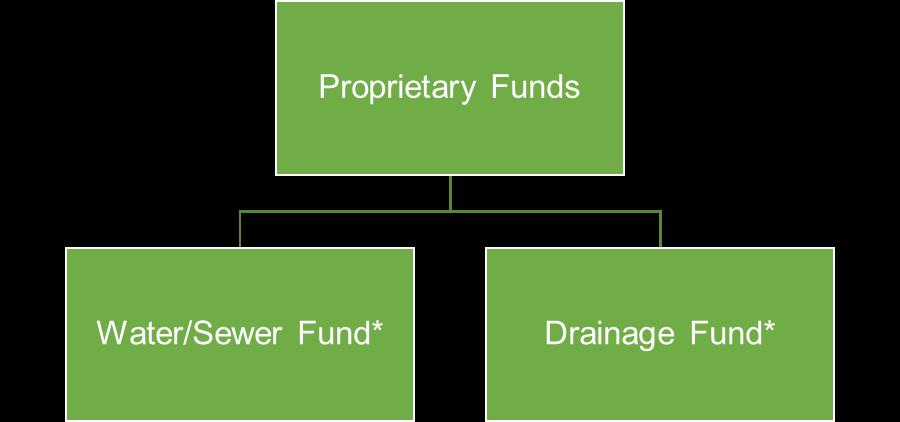 Proprietary Funds

Water/Sewer Fund*

Drainage Fund*